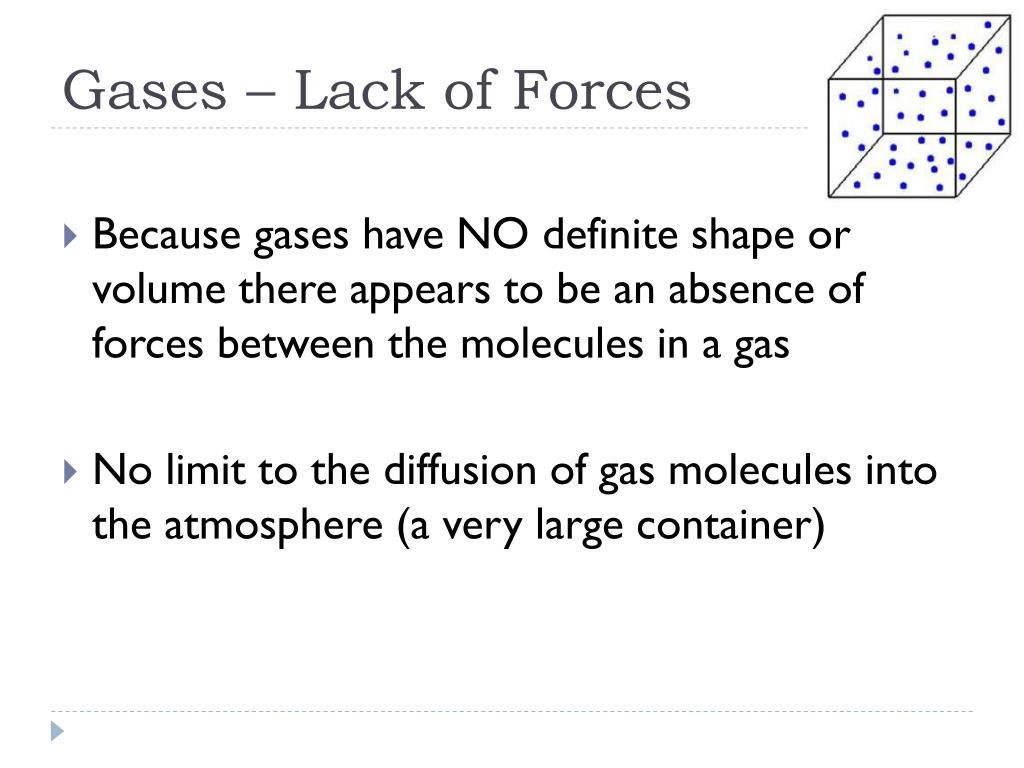 Gases – Lack of Forces

Because gases have NO definite shape or volume there appears to be an absence of forces between the molecules in a gas

No limit to the diffusion of gas molecules into the atmosphere (a very large container)